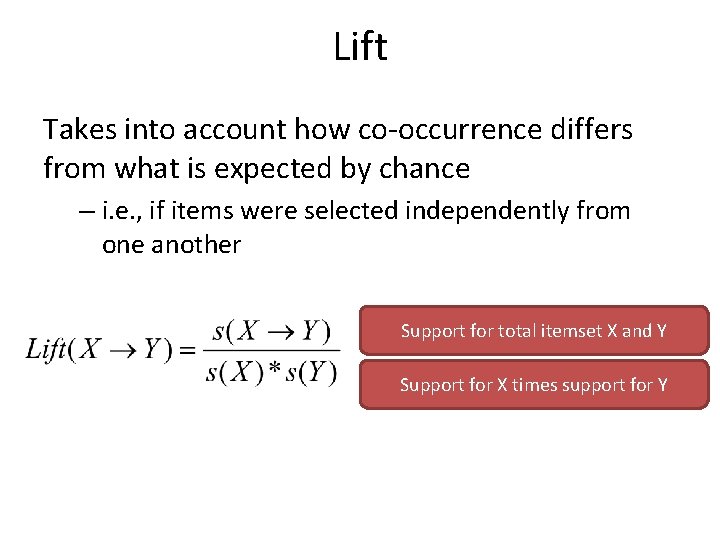 Lift

Takes into account how co-occurrence differs from what is expected by chance

– i.e., if items were selected independently from one another

$Lift(X \rightarrow Y) = \frac{s(X \rightarrow Y)}{s(X) * s(Y)}$

Support for total itemset X and Y

Support for X times support for Y